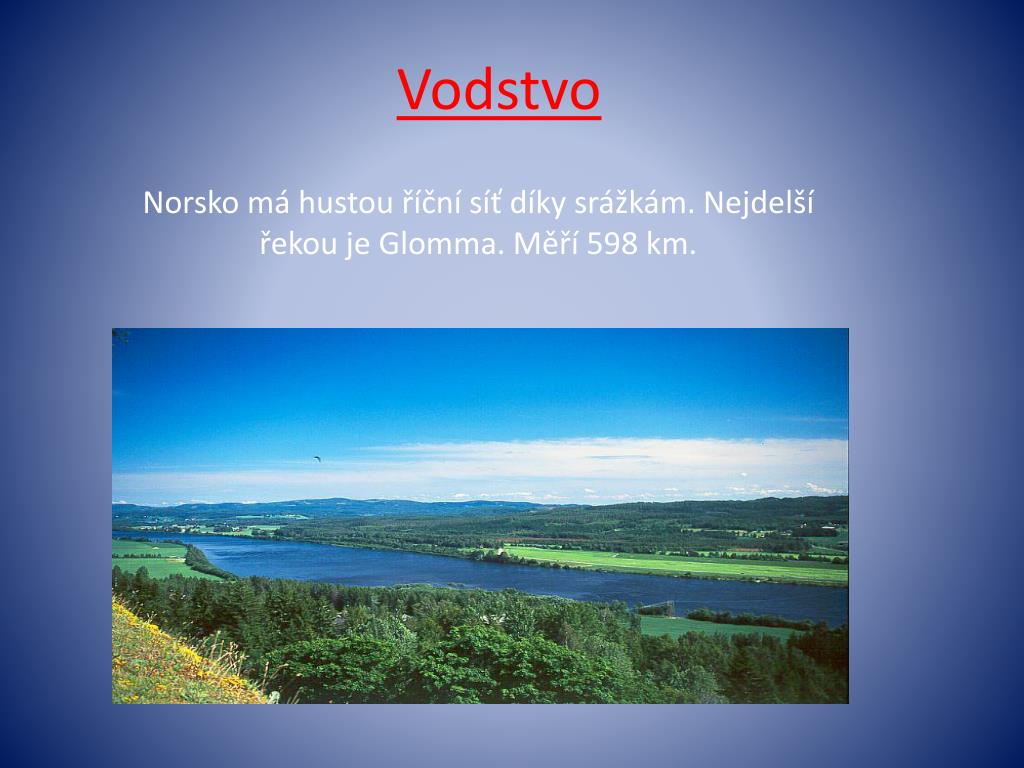 Vodstvo

Norsko má hustou říční síť díky srážkám. Nejdelší řekou je Glomma. Měří 598 km.